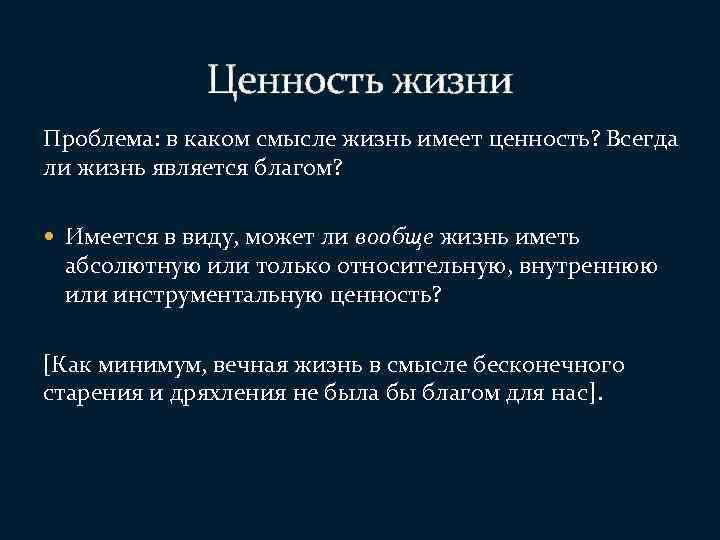 Ценность жизни

Проблема: в каком смысле жизнь имеет ценность? Всегда ли жизнь является благом?

• Имеется в виду, может ли вообще жизнь иметь абсолютную или только относительную, внутреннюю или инструментальную ценность?

[Как минимум, вечная жизнь в смысле бесконечного старения и дряхления не была бы благом для нас].